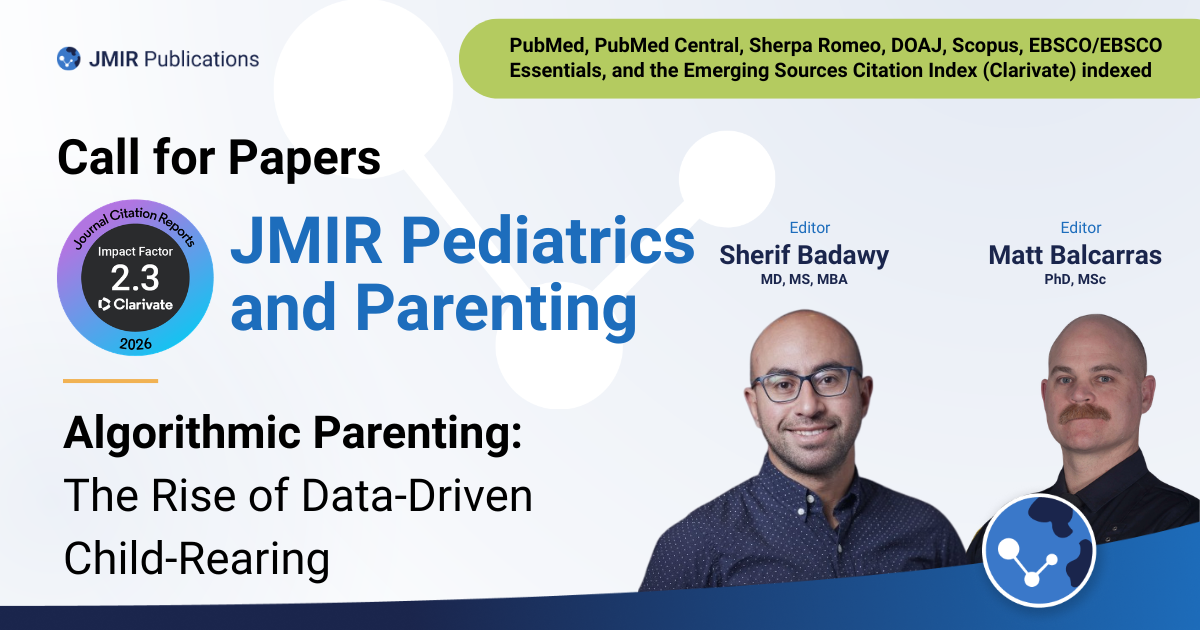 JMIR Publications

PubMed, PubMed Central, Sherpa Romeo, DOAJ, Scopus, EBSCO/EBSCO Essentials, and the Emerging Sources Citation Index (Clarivate) indexed

Call for Papers

Journal Citation Reports
Impact Factor
2.3
Clarivate
2026

JMIR Pediatrics and Parenting

Editor
Sherif Badawy
MD, MS, MBA

Editor
Matt Balcarras
PhD, MSc

Algorithmic Parenting:
The Rise of Data-Driven Child-Rearing